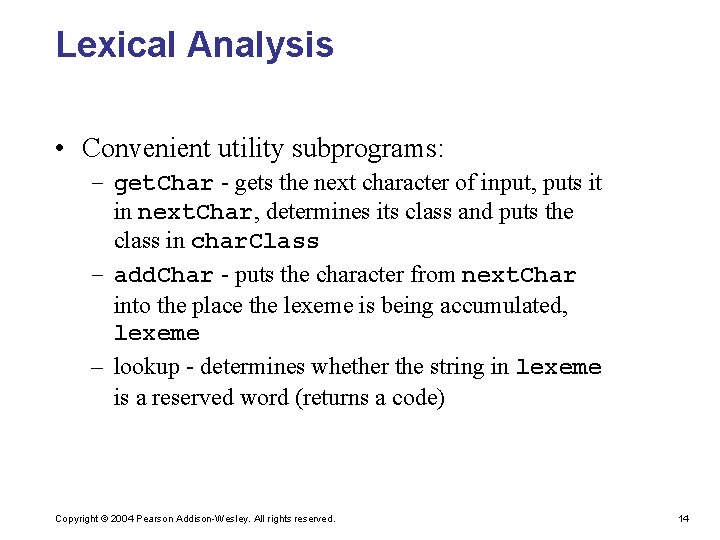 Lexical Analysis

• Convenient utility subprograms:
– getChar - gets the next character of input, puts it in nextChar, determines its class and puts the class in charClass
– addChar - puts the character from nextChar into the place the lexeme is being accumulated, lexeme
– lookup - determines whether the string in lexeme is a reserved word (returns a code)

Copyright © 2004 Pearson Addison-Wesley. All rights reserved.

14